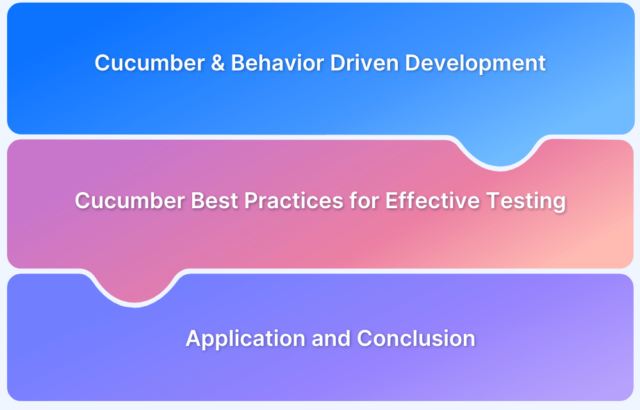 Cucumber & Behavior Driven Development

Cucumber Best Practices for Effective Testing

Application and Conclusion